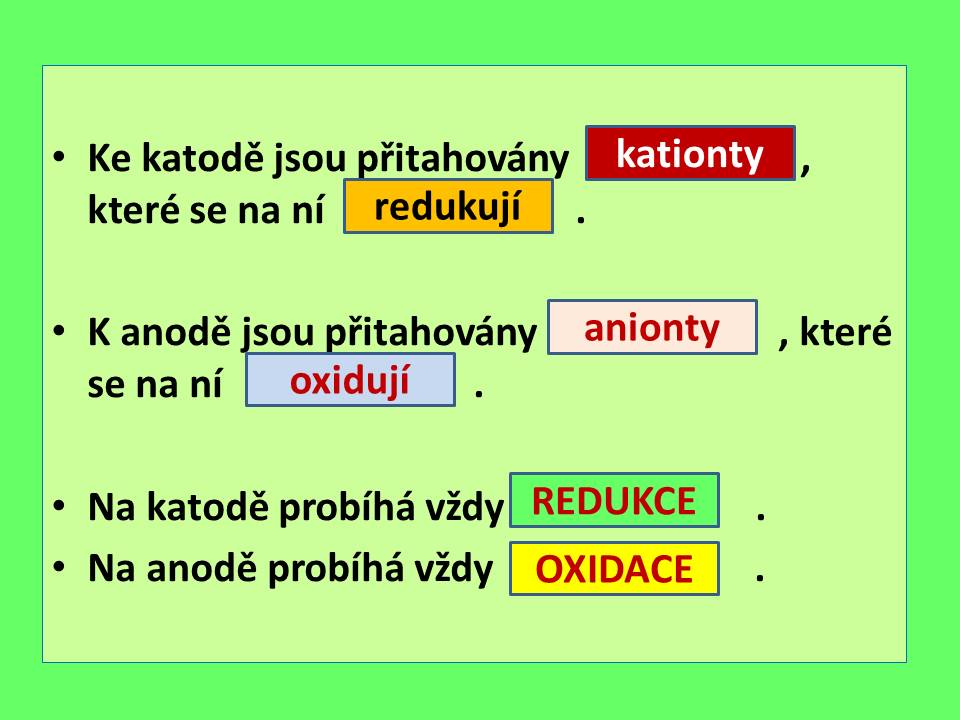 • Ke katodě jsou přitahovány kationty, které se na ní redukují.

• K anodě jsou přitahovány anionty, které se na ní oxidují.

• Na katodě probíhá vždy REDUKCE.
• Na anodě probíhá vždy OXIDACE.